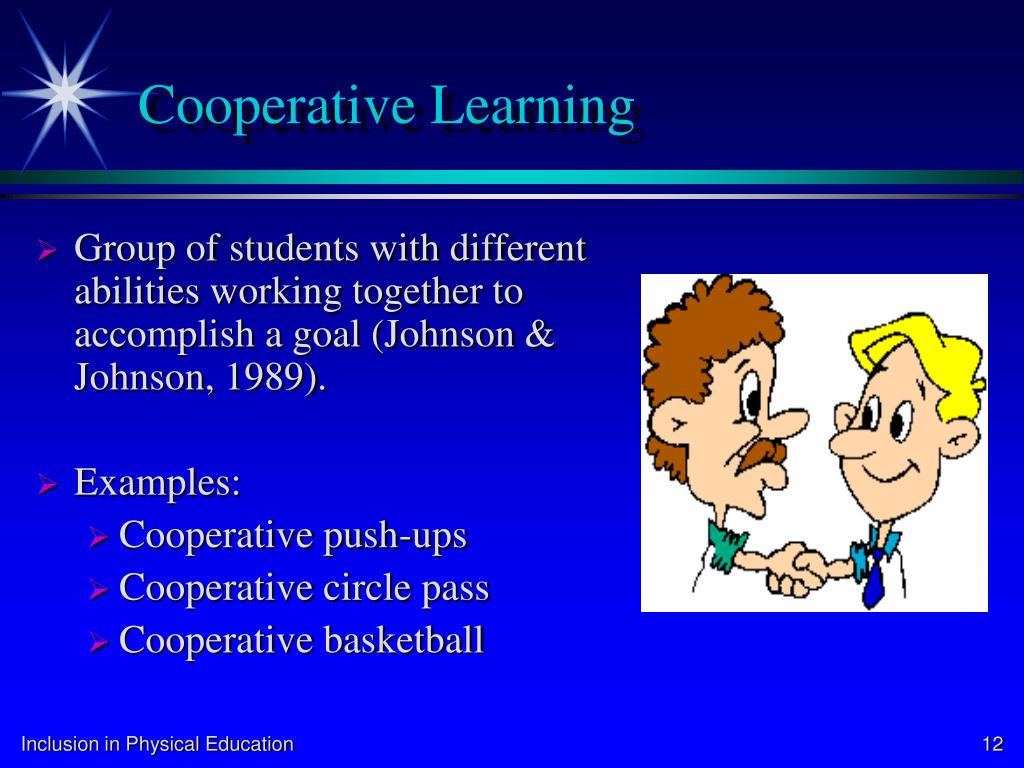 Cooperative Learning

Group of students with different abilities working together to accomplish a goal (Johnson & Johnson, 1989).

Examples:
Cooperative push-ups
Cooperative circle pass
Cooperative basketball

Inclusion in Physical Education

12